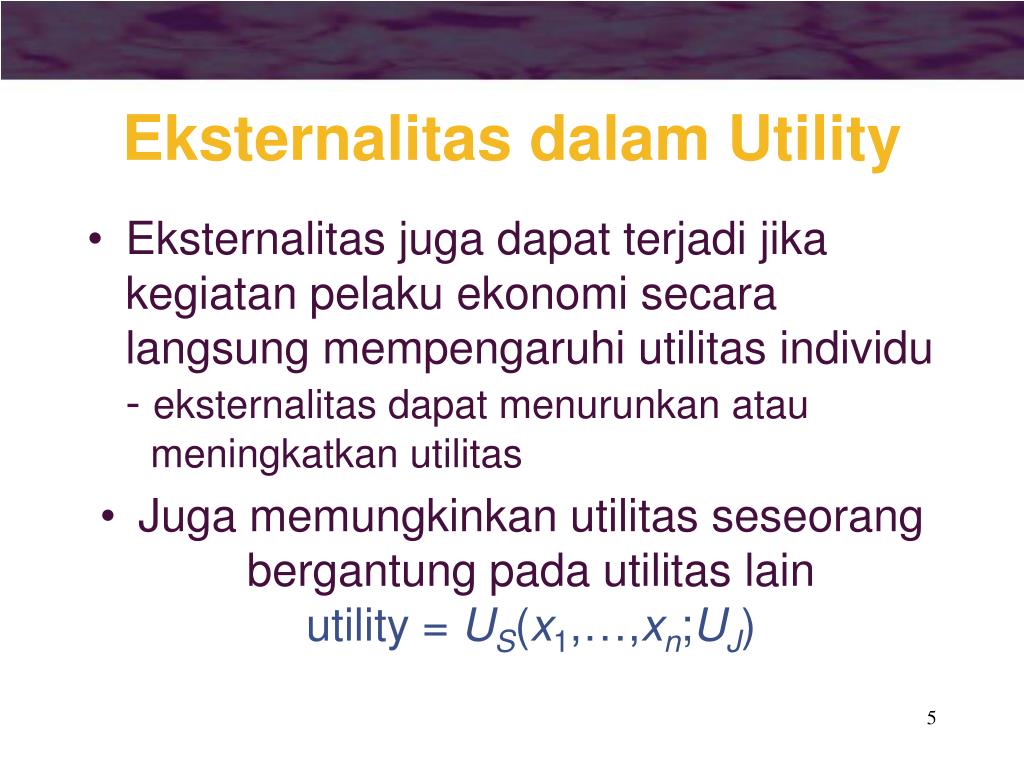 Eksternalitas dalam Utility

• Eksternalitas juga dapat terjadi jika kegiatan pelaku ekonomi secara langsung mempengaruhi utilitas individu
- eksternalitas dapat menurunkan atau meningkatkan utilitas

• Juga memungkinkan utilitas seseorang bergantung pada utilitas lain
utility = $U_S(x_1,\ldots,x_n;U_J)$

5